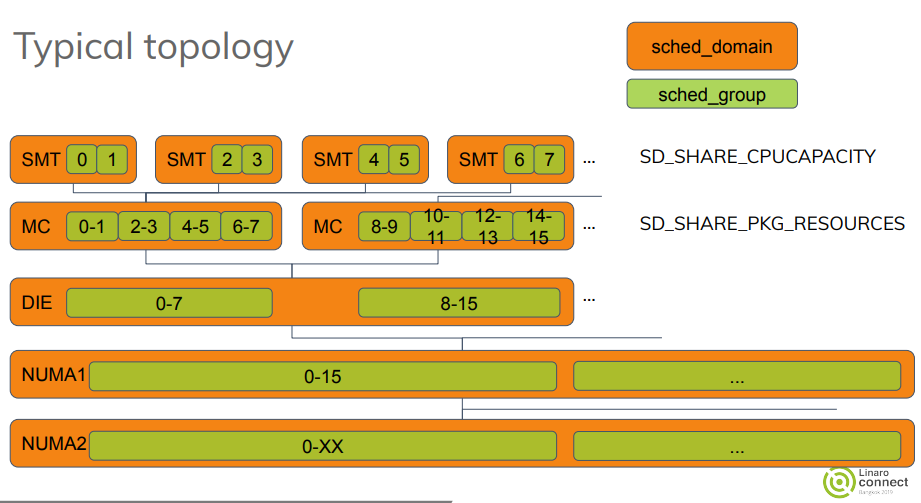 Typical topology

sched_domain

sched_group

SMT 0 1

SMT 2 3

SMT 4 5

SMT 6 7

...

SD_SHARE_CPUCAPACITY

MC 0-1 2-3 4-5 6-7

MC 8-9 10-11 12-13 14-15

...

SD_SHARE_PKG_RESOURCES

DIE 0-7 8-15

...

NUMA1 0-15 ...

NUMA2 0-XX ...

Linaro connect Bangkok 2019